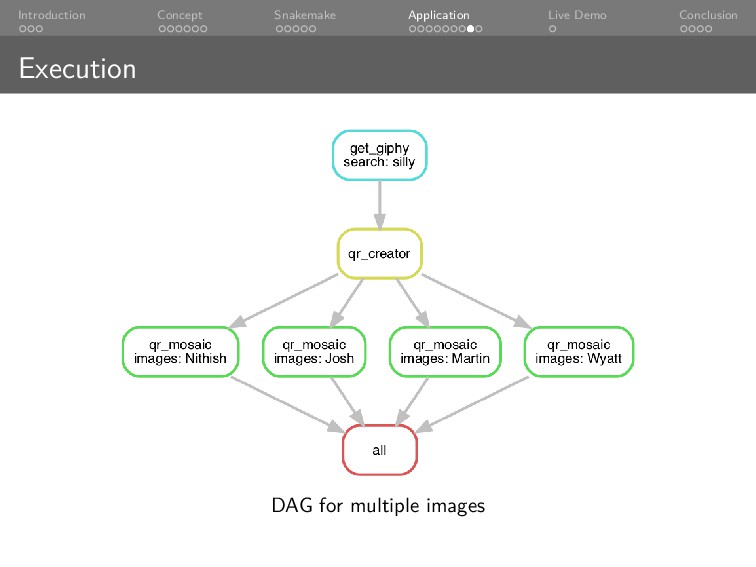 Introduction Concept Snakemake Application Live Demo Conclusion

Execution

get_giphy
search: silly

qr_creator

qr_mosaic
images: Nithish

qr_mosaic
images: Josh

qr_mosaic
images: Martin

qr_mosaic
images: Wyatt

all

DAG for multiple images